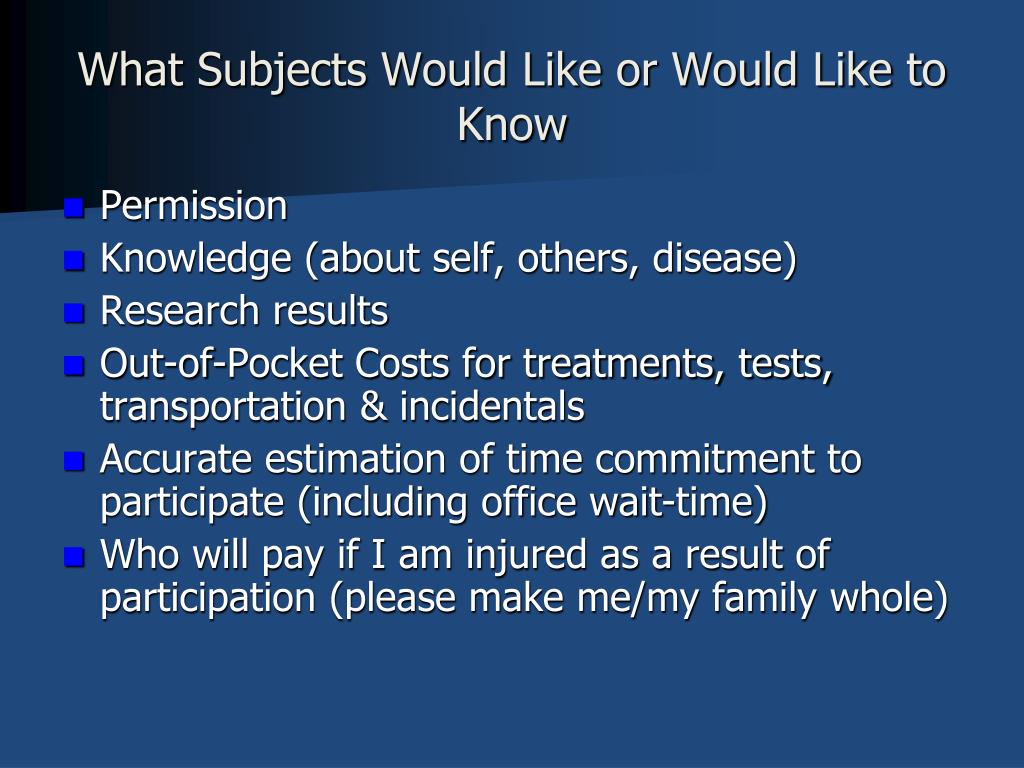 What Subjects Would Like or Would Like to Know

- Permission
- Knowledge (about self, others, disease)
- Research results
- Out-of-Pocket Costs for treatments, tests, transportation & incidentals
- Accurate estimation of time commitment to participate (including office wait-time)
- Who will pay if I am injured as a result of participation (please make me/my family whole)